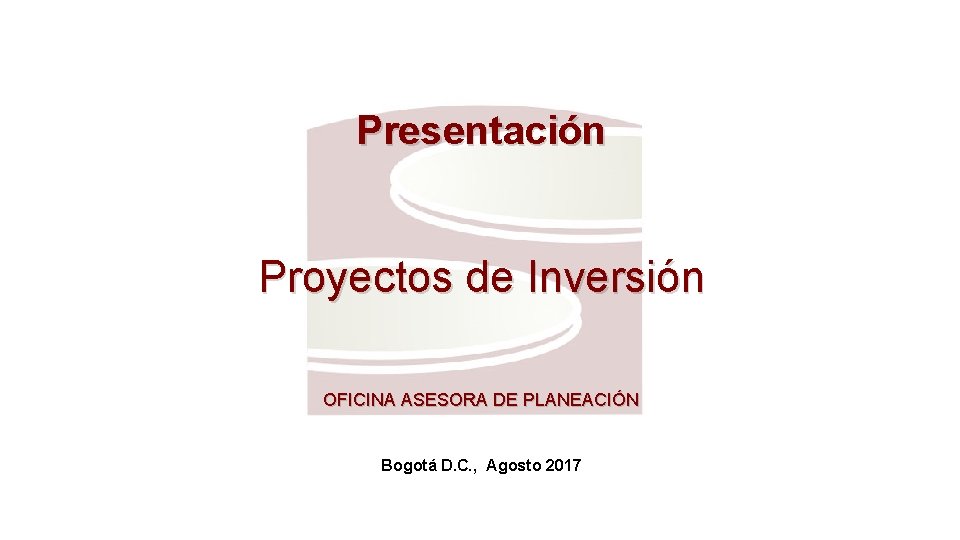 Presentación

Proyectos de Inversión

OFICINA ASESORA DE PLANEACIÓN

Bogotá D.C., Agosto 2017